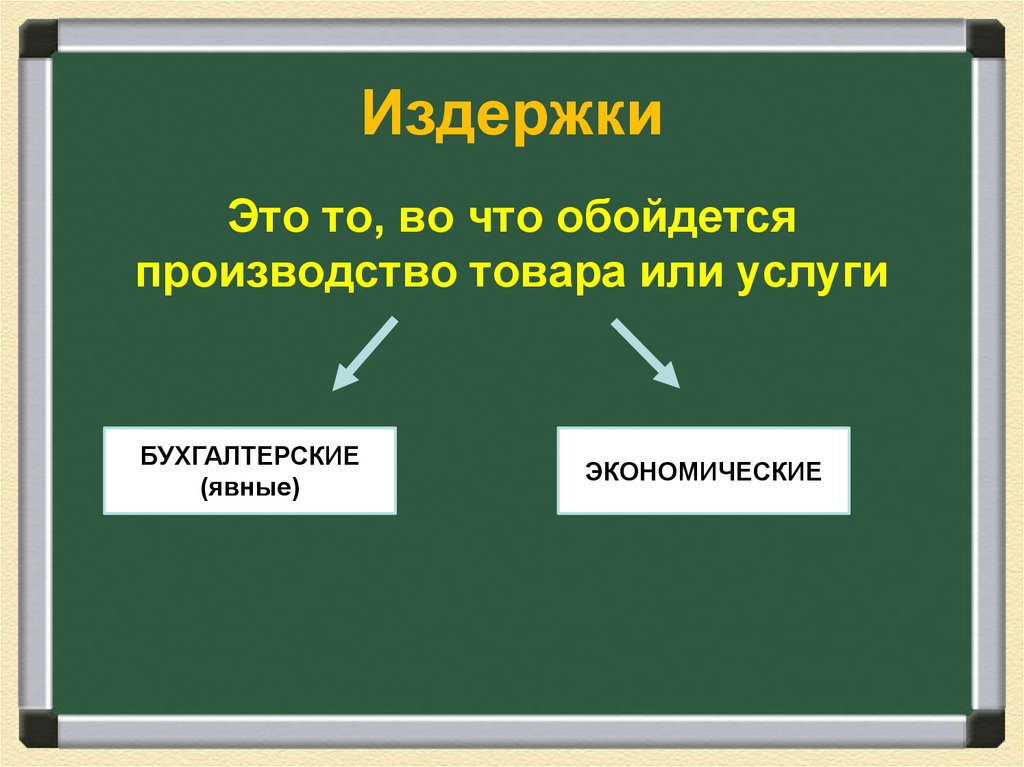 Издержки

Это то, во что обойдется производство товара или услуги

БУХГАЛТЕРСКИЕ (явные)

ЭКОНОМИЧЕСКИЕ